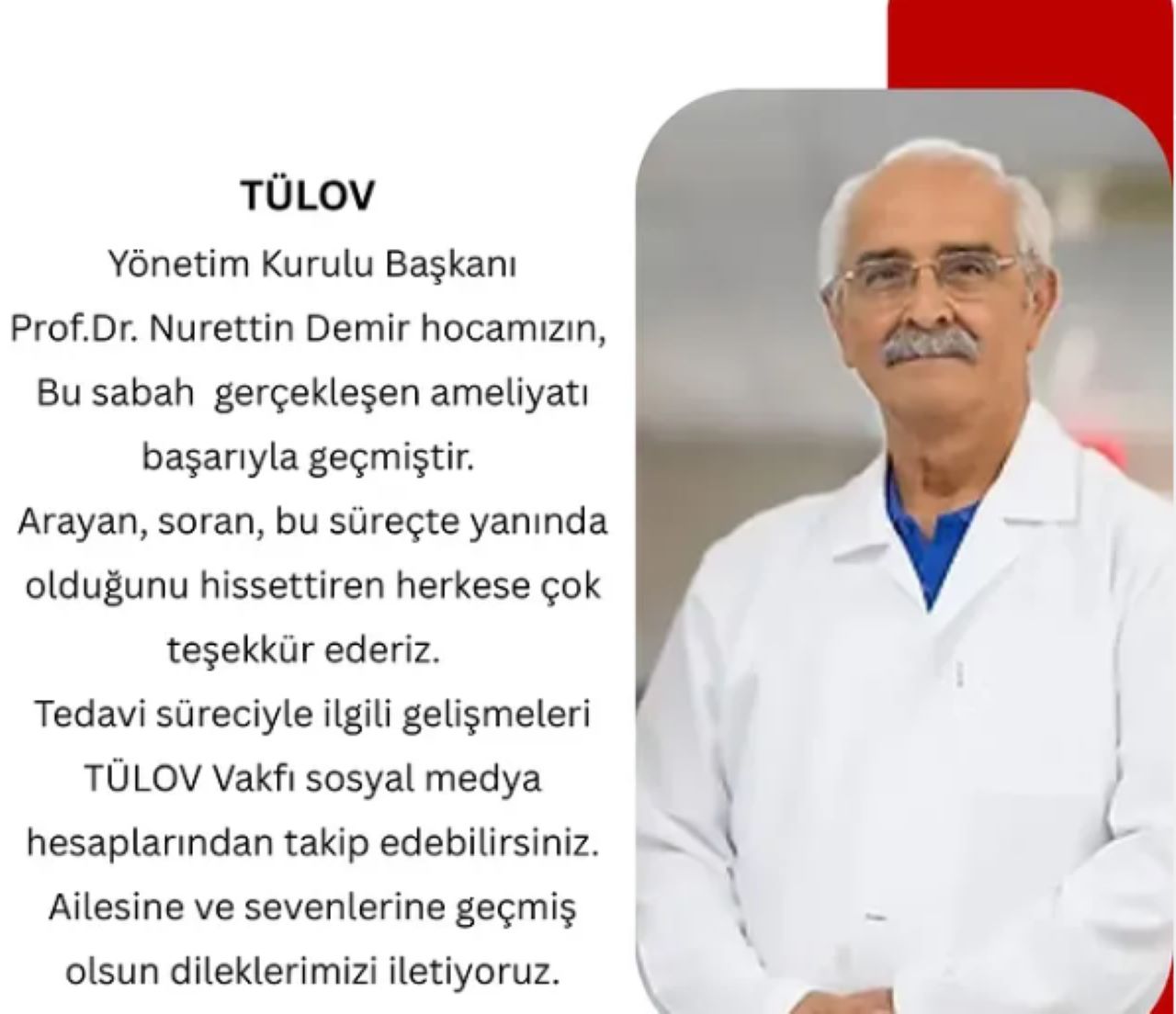 TÜLOV

Yönetim Kurulu Başkanı
Prof.Dr. Nurettin Demir hocamızın,
Bu sabah gerçekleşen ameliyatı
başarıyla geçmiştir.
Arayan, soran, bu süreçte yanında
olduğunu hissettiren herkese çok
teşekkür ederiz.
Tedavi süreciyle ilgili gelişmeleri
TÜLOV Vakfı sosyal medya
hesaplarından takip edebilirsiniz.
Ailesine ve sevenlerine geçmiş
olsun dileklerimizi iletiyoruz.